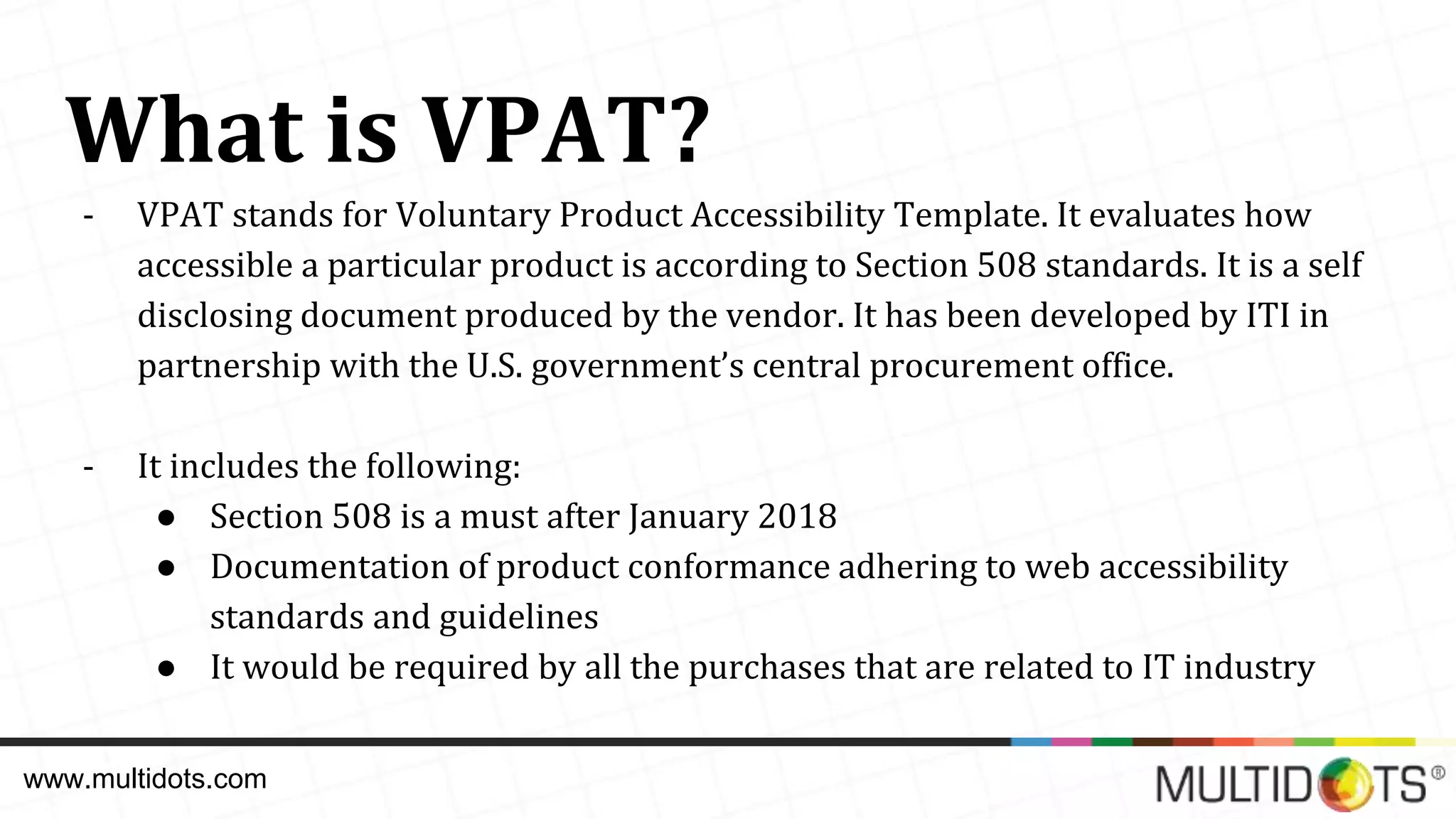 What is VPAT?

- VPAT stands for Voluntary Product Accessibility Template. It evaluates how accessible a particular product is according to Section 508 standards. It is a self disclosing document produced by the vendor. It has been developed by ITI in partnership with the U.S. government's central procurement office.

- It includes the following:
● Section 508 is a must after January 2018
● Documentation of product conformance adhering to web accessibility standards and guidelines
● It would be required by all the purchases that are related to IT industry

www.multidots.com

MULTIDOTS®